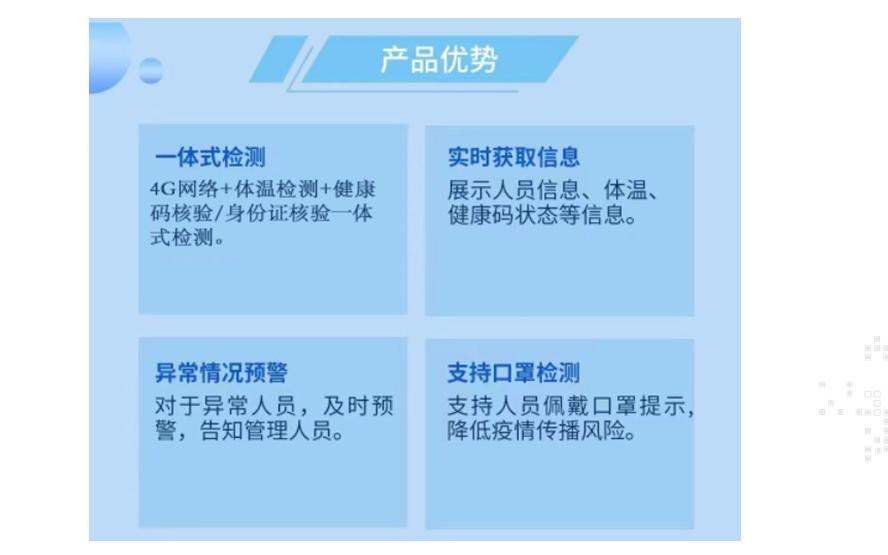 产品优势

一体式检测
4G网络+体温检测+健康码核验/身份证核验一体式检测。

实时获取信息
展示人员信息、体温、健康码状态等信息。

异常情况预警
对于异常人员，及时预警，告知管理人员。

支持口罩检测
支持人员佩戴口罩提示，降低疫情传播风险。